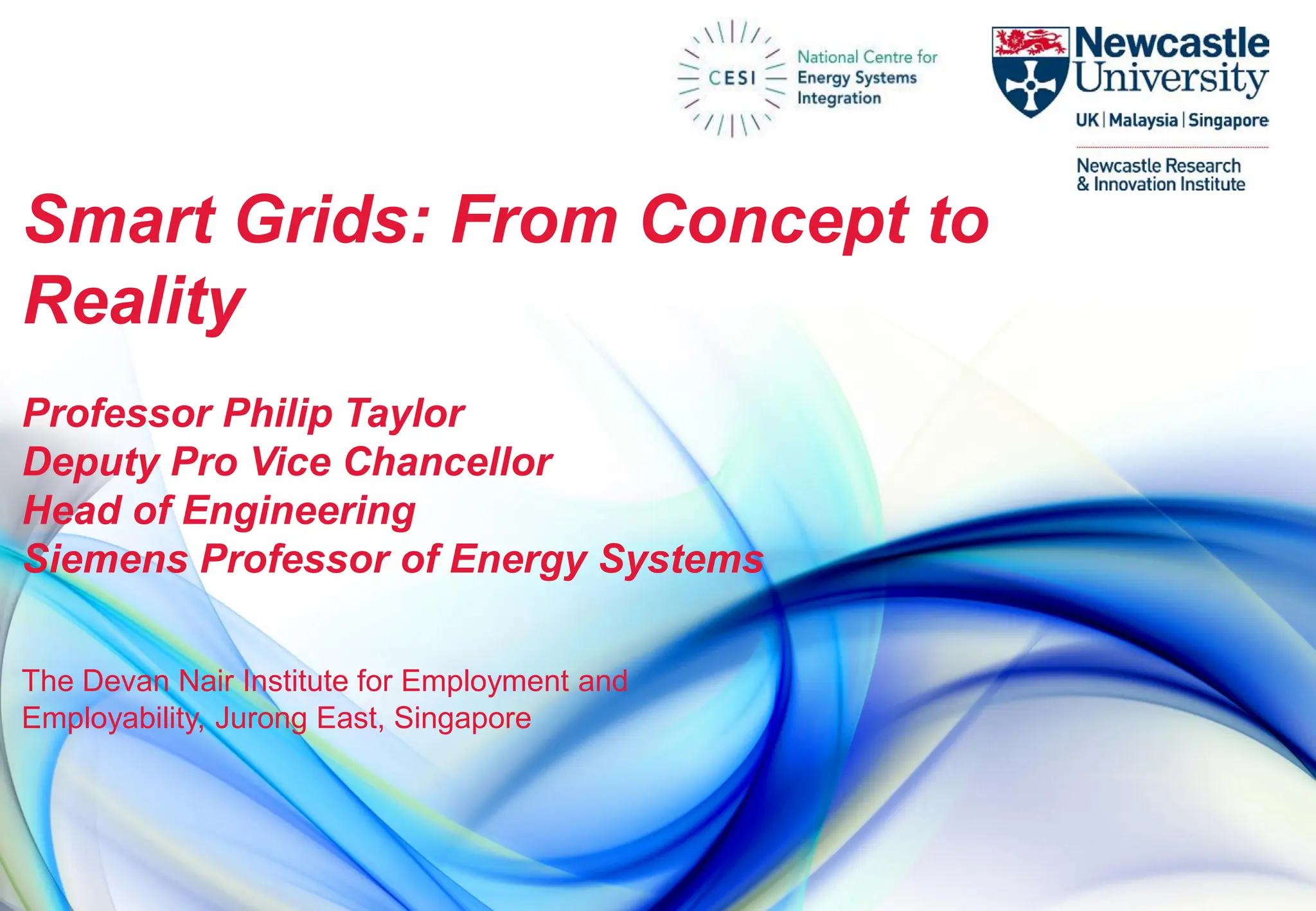 CESI National Centre for Energy Systems Integration

Newcastle University
UK | Malaysia | Singapore

Newcastle Research & Innovation Institute

Smart Grids: From Concept to Reality

Professor Philip Taylor
Deputy Pro Vice Chancellor
Head of Engineering
Siemens Professor of Energy Systems

The Devan Nair Institute for Employment and Employability, Jurong East, Singapore